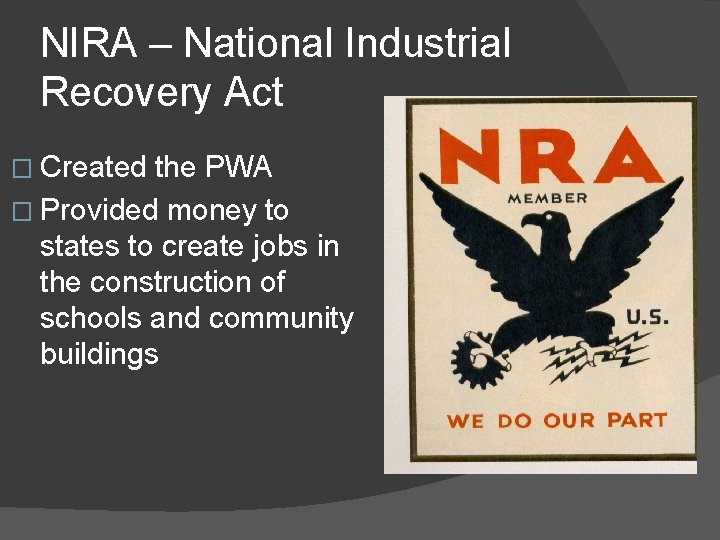 NIRA – National Industrial Recovery Act

□ Created the PWA
□ Provided money to states to create jobs in the construction of schools and community buildings

NRA
MEMBER
U.S.
WE DO OUR PART